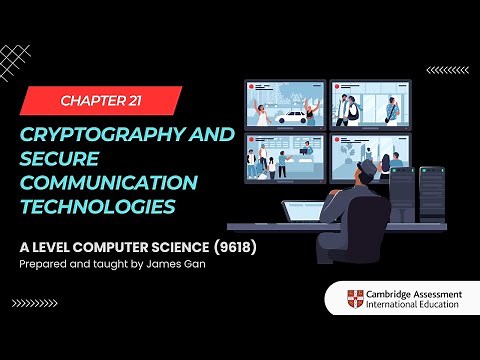 CHAPTER 21

CRYPTOGRAPHY AND SECURE COMMUNICATION TECHNOLOGIES

A LEVEL COMPUTER SCIENCE (9618)
Prepared and taught by James Gan

Cambridge Assessment International Education